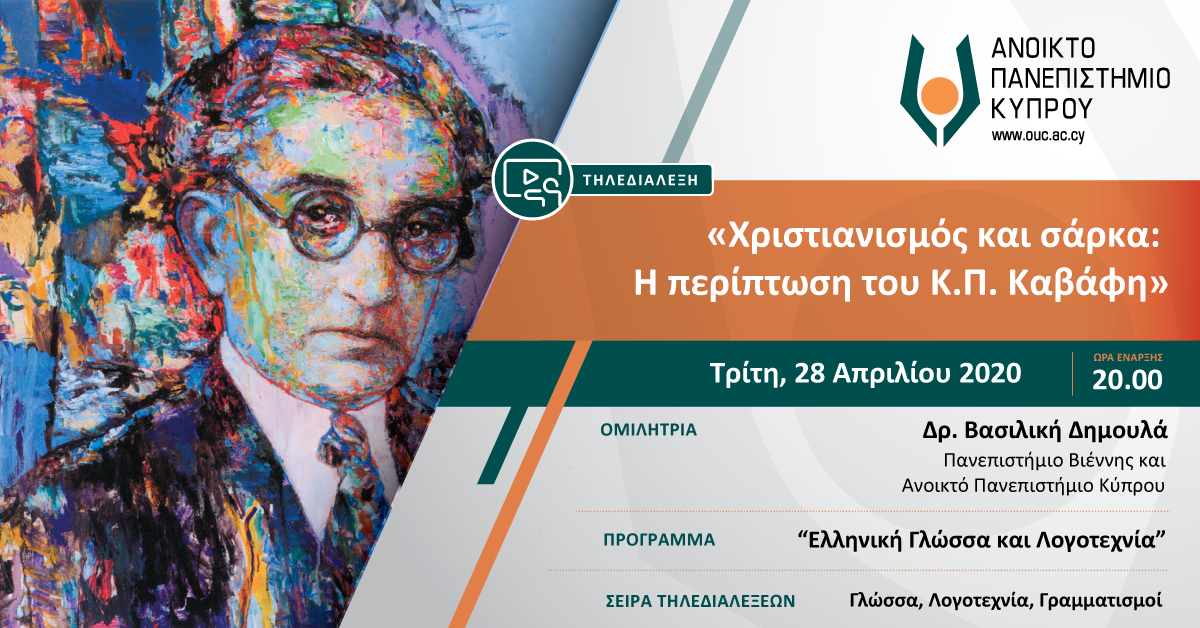 ΑΝΟΙΚΤΟ ΠΑΝΕΠΙΣΤΗΜΙΟ ΚΥΠΡΟΥ
www.ouc.ac.cy

ΤΗΛΕΔΙΑΛΕΞΗ

«Χριστιανισμός και σάρκα: Η περίπτωση του Κ.Π. Καβάφη»

Τρίτη, 28 Απριλίου 2020

ΩΡΑ ΕΝΑΡΞΗΣ
20.00

ΟΜΙΛΗΤΡΙΑ
Δρ. Βασιλική Δημουλά
Πανεπιστήμιο Βιέννης και Ανοικτό Πανεπιστήμιο Κύπρου

ΠΡΟΓΡΑΜΜΑ
“Ελληνική Γλώσσα και Λογοτεχνία”

ΣΕΙΡΑ ΤΗΛΕΔΙΑΛΕΞΕΩΝ
Γλώσσα, Λογοτεχνία, Γραμματισμοί